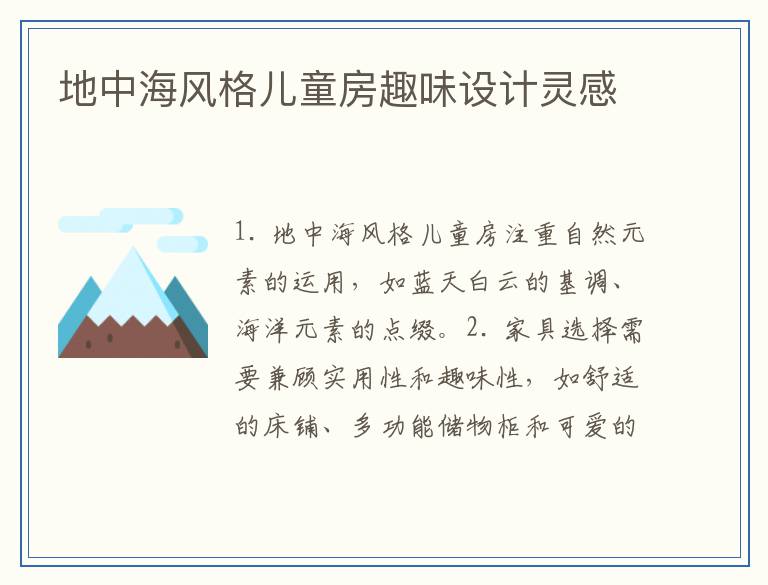 地中海风格儿童房趣味设计灵感

1. 地中海风格儿童房注重自然元素的运用，如蓝天白云的基调、海洋元素的点缀。2. 家具选择需要兼顾实用性和趣味性，如舒适的床铺、多功能储物柜和可爱的